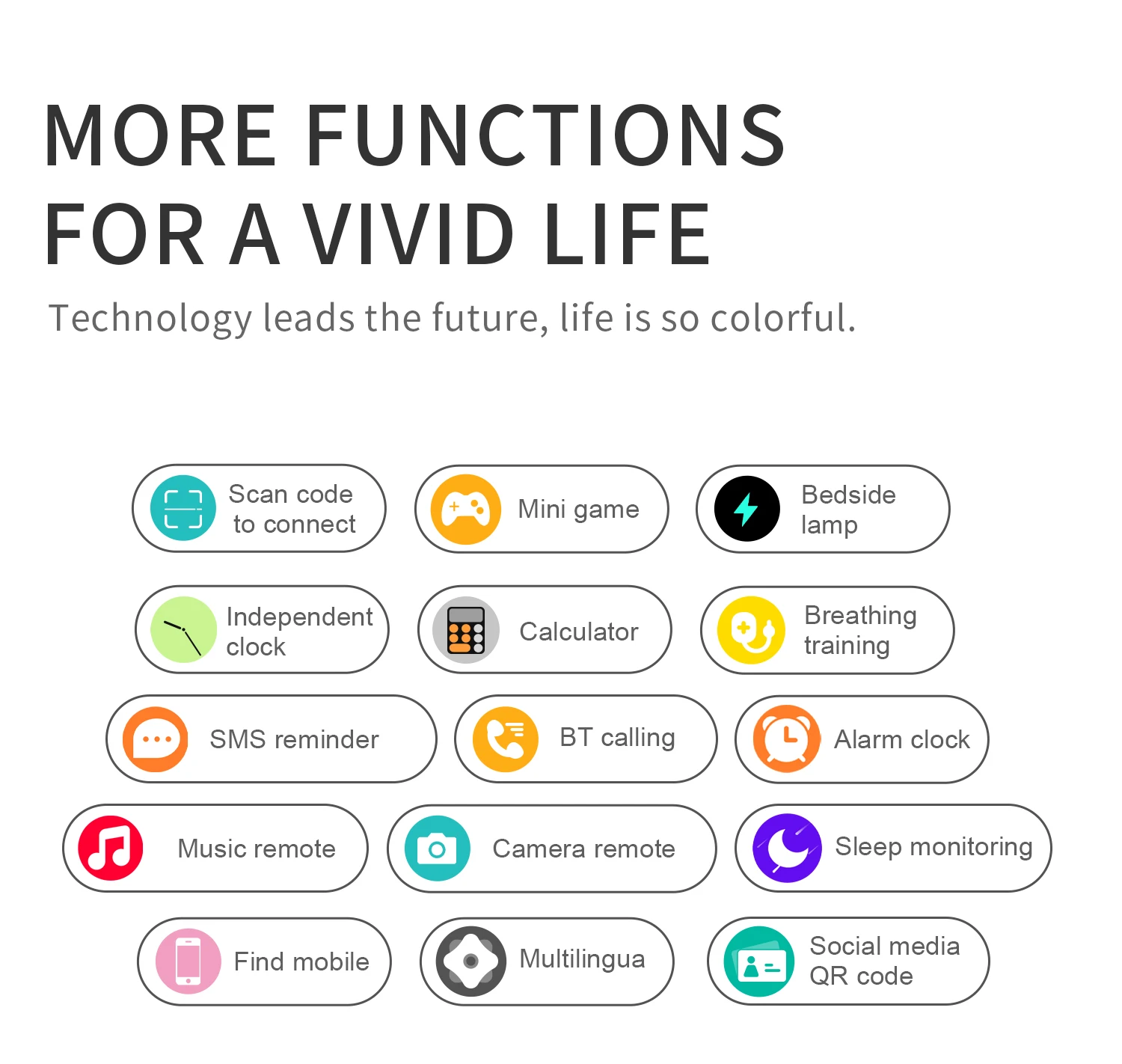 MORE FUNCTIONS
FOR A VIVID LIFE

Technology leads the future, life is so colorful.

Scan code to connect

Mini game

Bedside lamp

Independent clock

Calculator

Breathing training

SMS reminder

BT calling

Alarm clock

Music remote

Camera remote

Sleep monitoring

Find mobile

Multilingua

Social media QR code